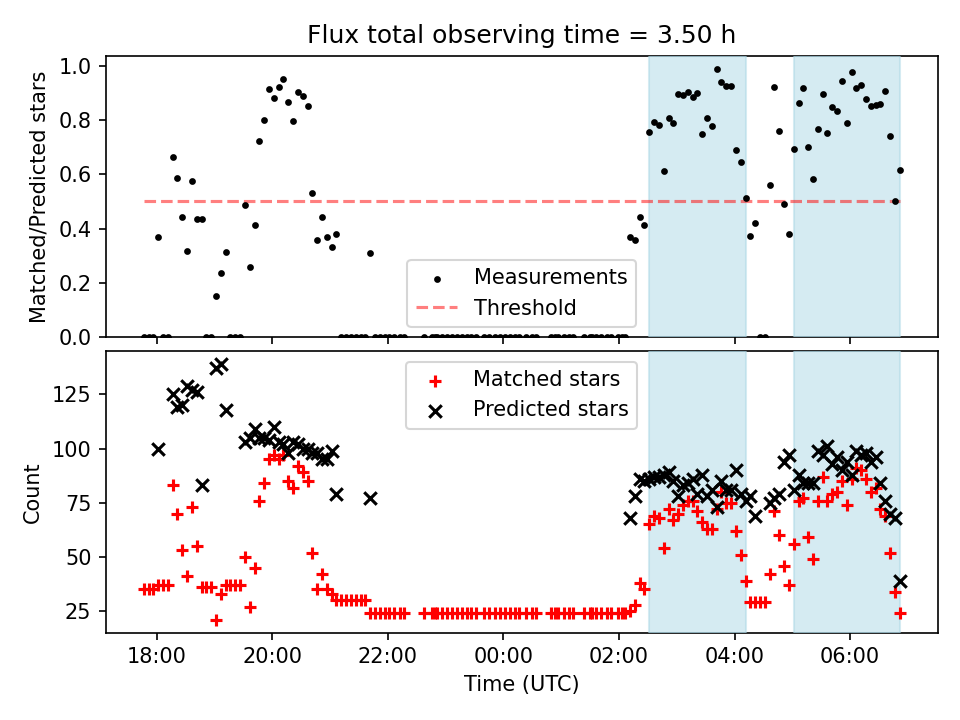 Flux total observing time = 3.50 h

Matched/Predicted stars

1.0
0.8
0.6
0.4
0.2
0.0

Measurements
Threshold

Count

125
100
75
50
25

Matched stars
Predicted stars

18:00
20:00
22:00
00:00
02:00
04:00
06:00

Time (UTC)